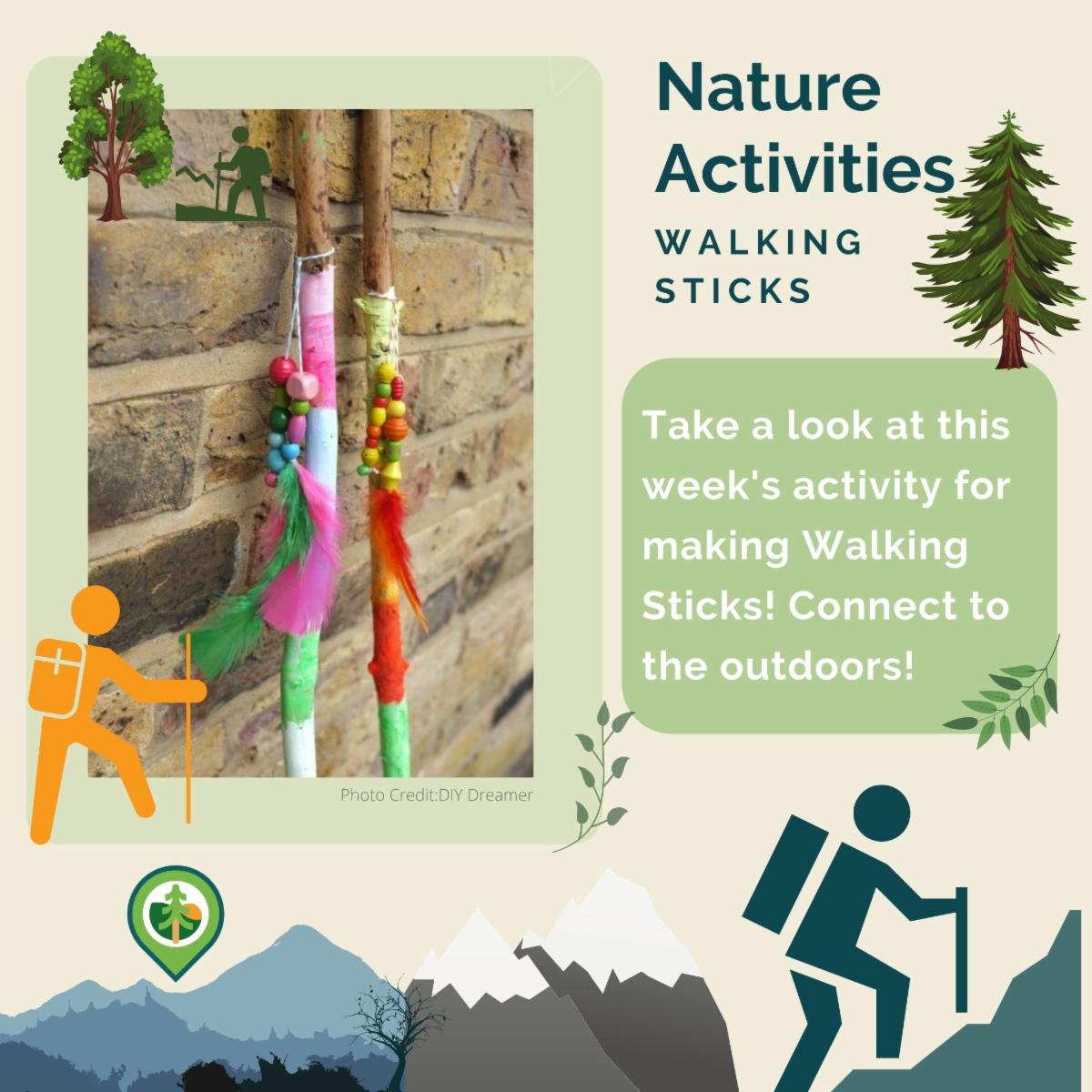 Nature Activities

WALKING STICKS

Take a look at this week's activity for making Walking Sticks! Connect to the outdoors!

Photo Credit:DIY Dreamer